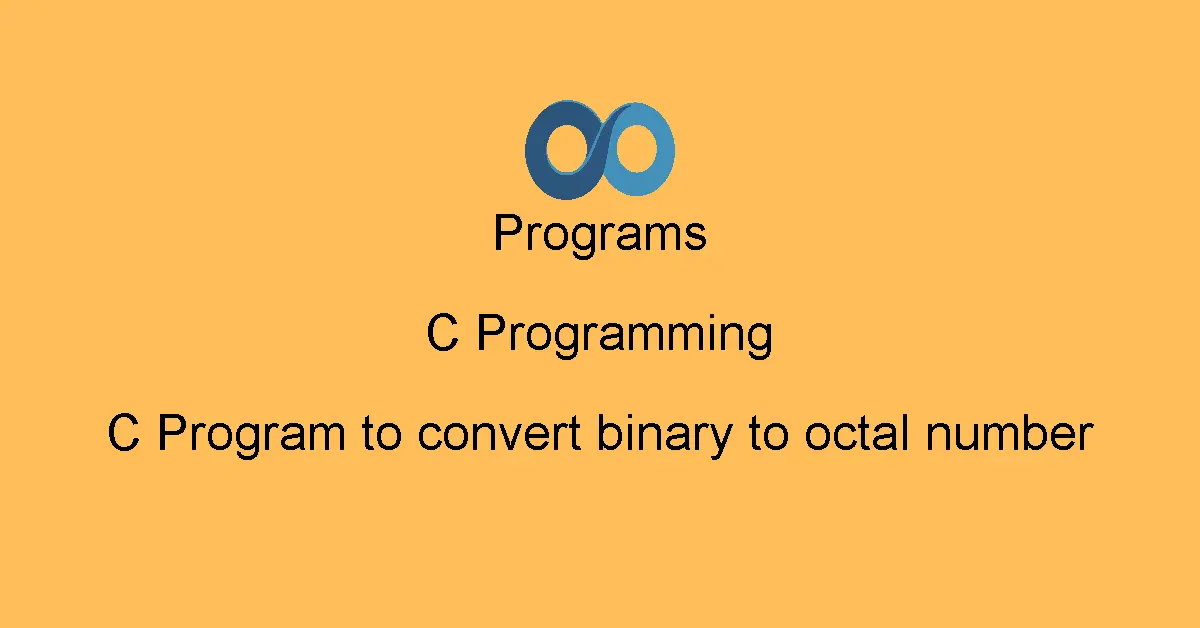 Programs

C Programming

C Program to convert binary to octal number